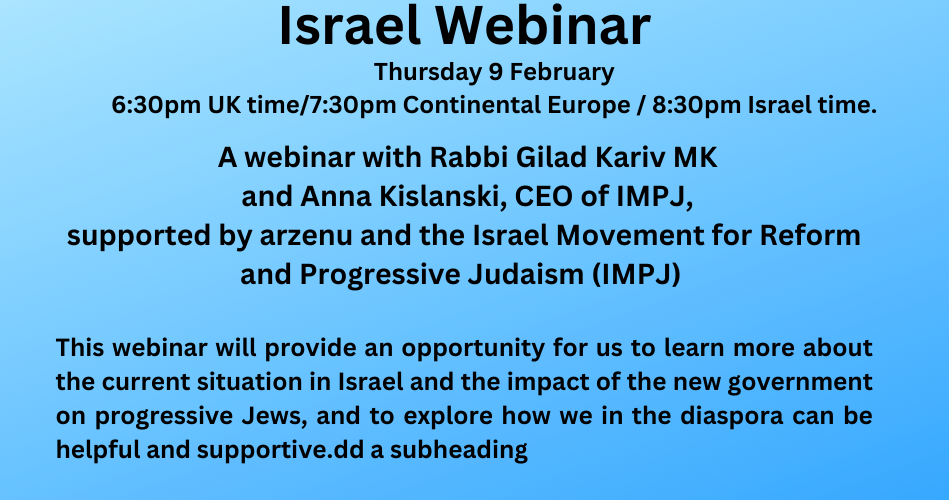 Israel Webinar

Thursday 9 February
6:30pm UK time/7:30pm Continental Europe / 8:30pm Israel time.

A webinar with Rabbi Gilad Kariv MK
and Anna Kislanski, CEO of IMPJ,
supported by arzenu and the Israel Movement for Reform and Progressive Judaism (IMPJ)

This webinar will provide an opportunity for us to learn more about the current situation in Israel and the impact of the new government on progressive Jews, and to explore how we in the diaspora can be helpful and supportive.dd a subheading